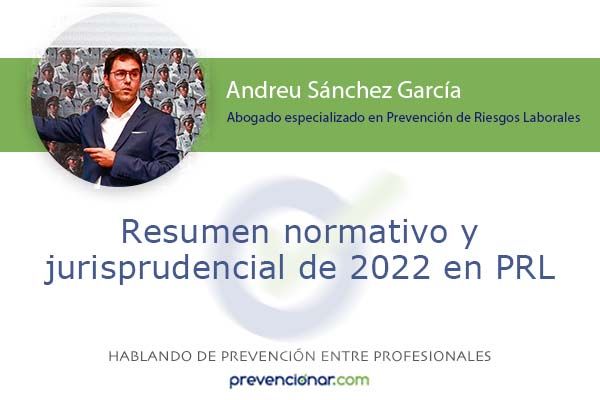 Andreu Sánchez García

Abogado especializado en Prevención de Riesgos Laborales

Resumen normativo y jurisprudencial de 2022 en PRL

HABLANDO DE PREVENCIÓN ENTRE PROFESIONALES

prevencionar.com